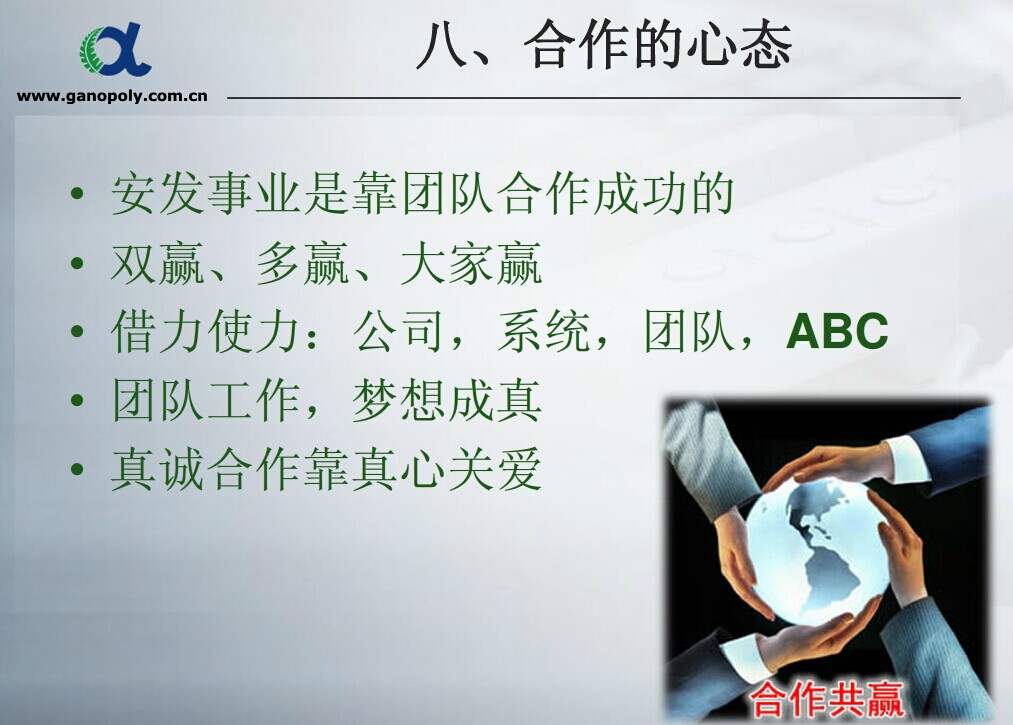 www.ganopoly.com.cn

八、合作的心态

• 安发事业是靠团队合作成功的
• 双赢、多赢、大家赢
• 借力使力：公司，系统，团队，ABC
• 团队工作，梦想成真
• 真诚合作靠真心关爱

合作共赢